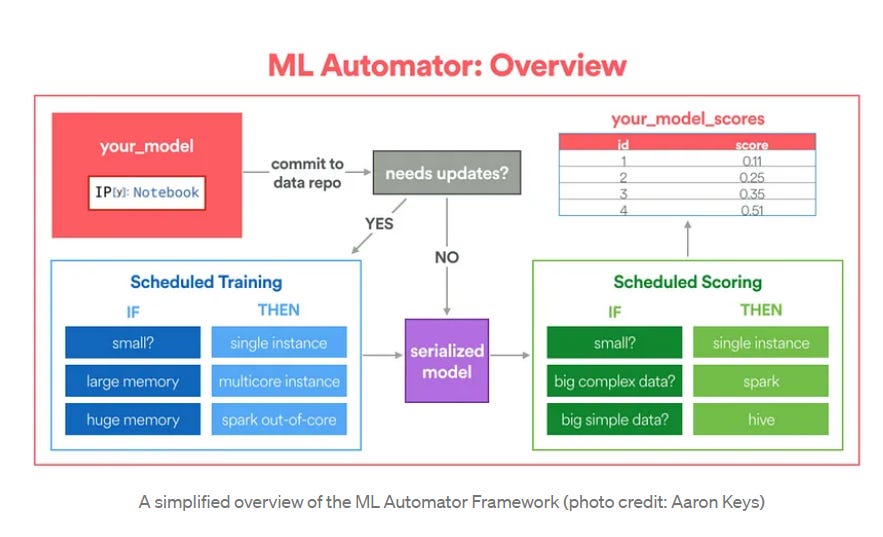 ML Automator: Overview

your_model

IP[y]: Notebook

commit to data repo

needs updates?

YES

NO

your_model_scores

| id | score |
|---|---|
| 1 | 0.11 |
| 2 | 0.25 |
| 3 | 0.35 |
| 4 | 0.51 |

Scheduled Training

| IF | THEN |
|---|---|
| small? | single instance |
| large memory | multicore instance |
| huge memory | spark out-of-core |

serialized model

Scheduled Scoring

| IF | THEN |
|---|---|
| small? | single instance |
| big complex data? | spark |
| big simple data? | hive |

A simplified overview of the ML Automator Framework (photo credit: Aaron Keys)